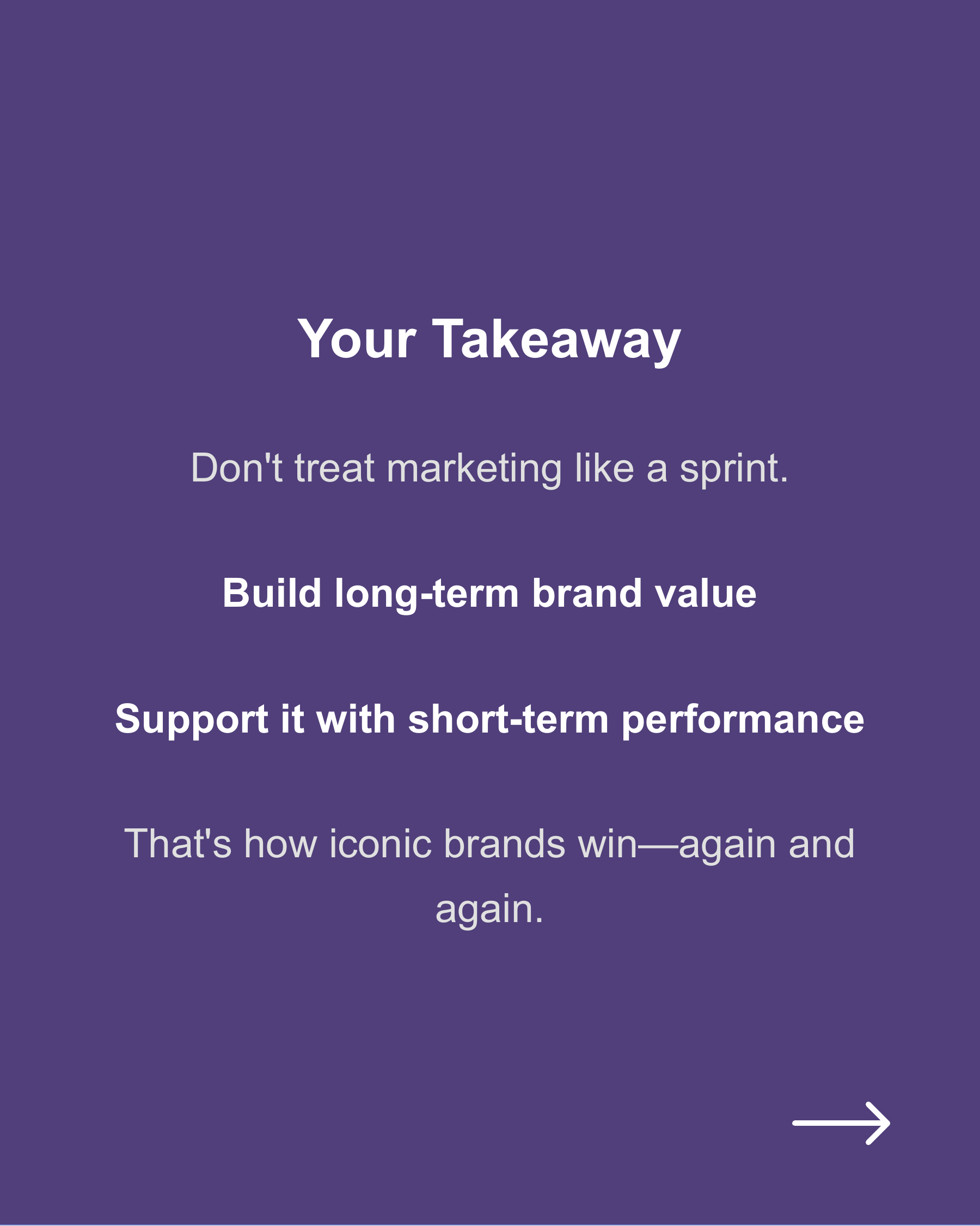 Your Takeaway

Don't treat marketing like a sprint.

Build long-term brand value

Support it with short-term performance

That's how iconic brands win—again and again.